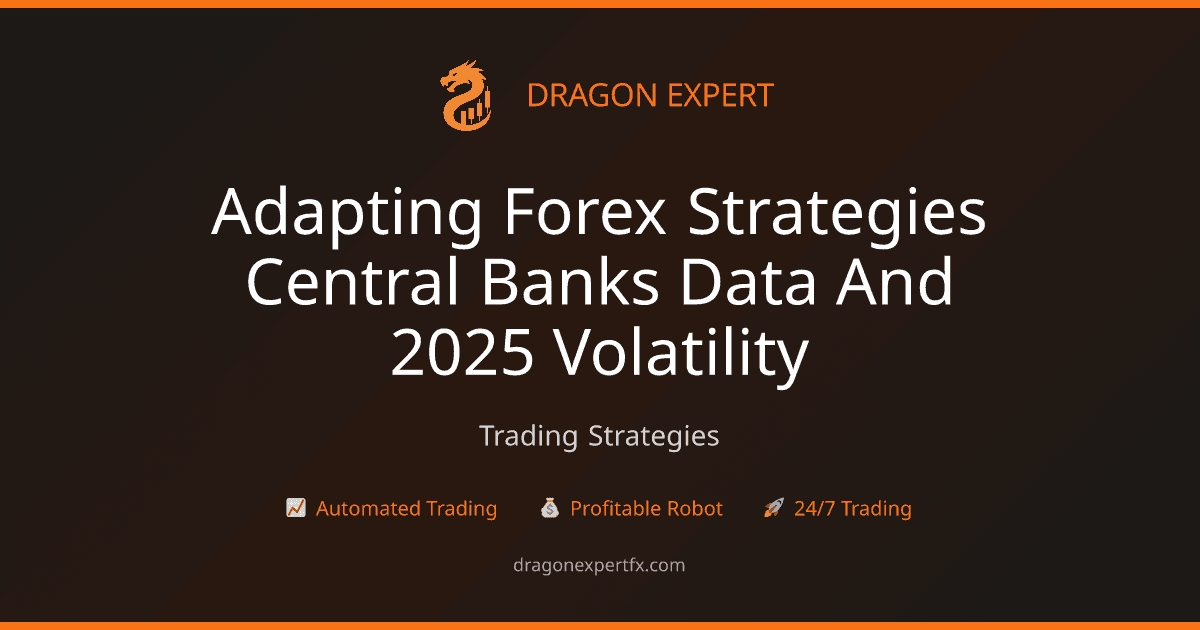 DRAGON EXPERT

Adapting Forex Strategies Central Banks Data And 2025 Volatility

Trading Strategies

📈 Automated Trading 💰 Profitable Robot 🚀 24/7 Trading

dragonexpertfx.com